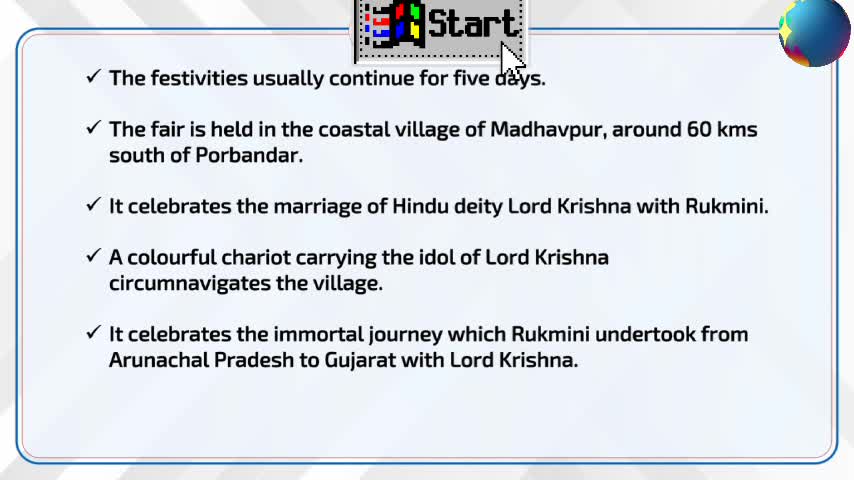 Start

✓ The festivities usually continue for five days.

✓ The fair is held in the coastal village of Madhavpur, around 60 kms south of Porbandar.

✓ It celebrates the marriage of Hindu deity Lord Krishna with Rukmini.

✓ A colourful chariot carrying the idol of Lord Krishna circumnavigates the village.

✓ It celebrates the immortal journey which Rukmini undertook from Arunachal Pradesh to Gujarat with Lord Krishna.